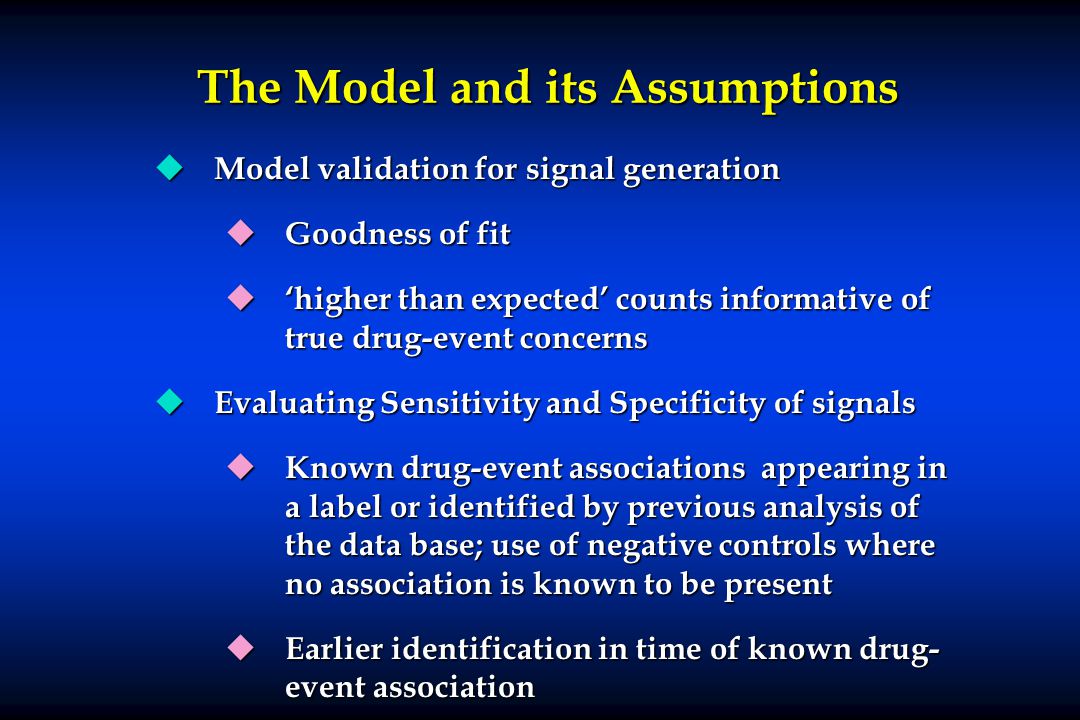 The Model and its Assumptions

Model validation for signal generation

Goodness of fit

‘higher than expected’ counts informative of true drug-event concerns

Evaluating Sensitivity and Specificity of signals

Known drug-event associations appearing in a label or identified by previous analysis of the data base; use of negative controls where no association is known to be present

Earlier identification in time of known drug-event association